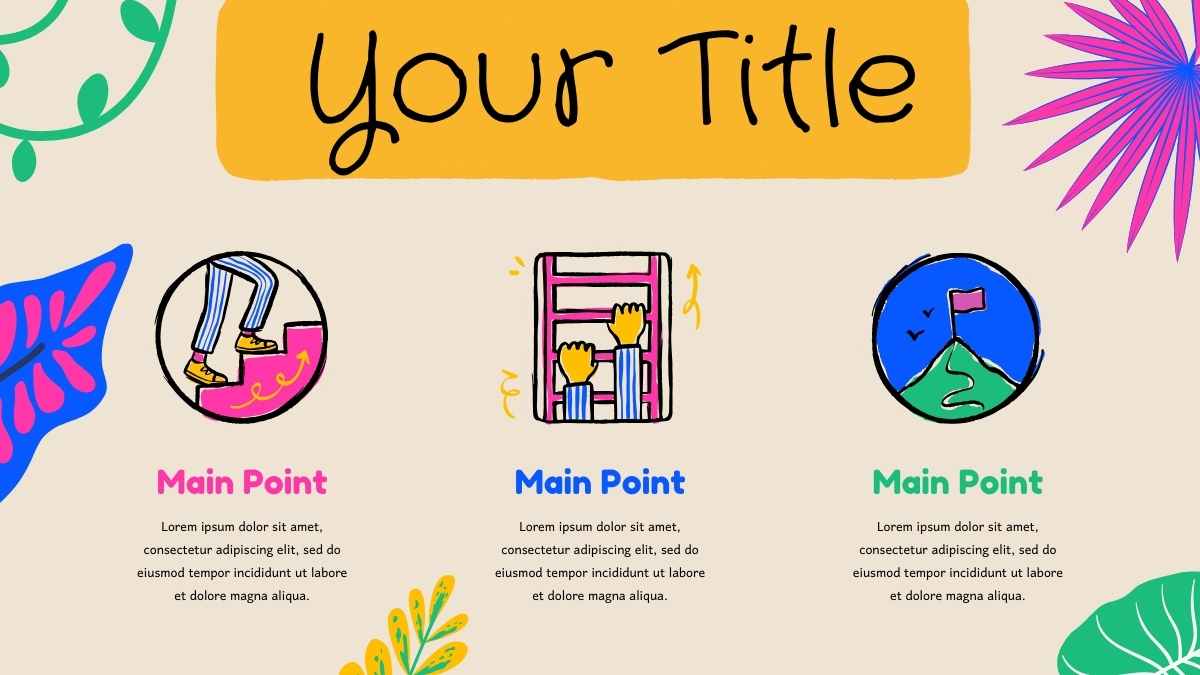 Your Title

Main Point

Lorem ipsum dolor sit amet, consectetur adipiscing elit, sed do eiusmod tempor incididunt ut labore et dolore magna aliqua.

Main Point

Lorem ipsum dolor sit amet, consectetur adipiscing elit, sed do eiusmod tempor incididunt ut labore et dolore magna aliqua.

Main Point

Lorem ipsum dolor sit amet, consectetur adipiscing elit, sed do eiusmod tempor incididunt ut labore et dolore magna aliqua.